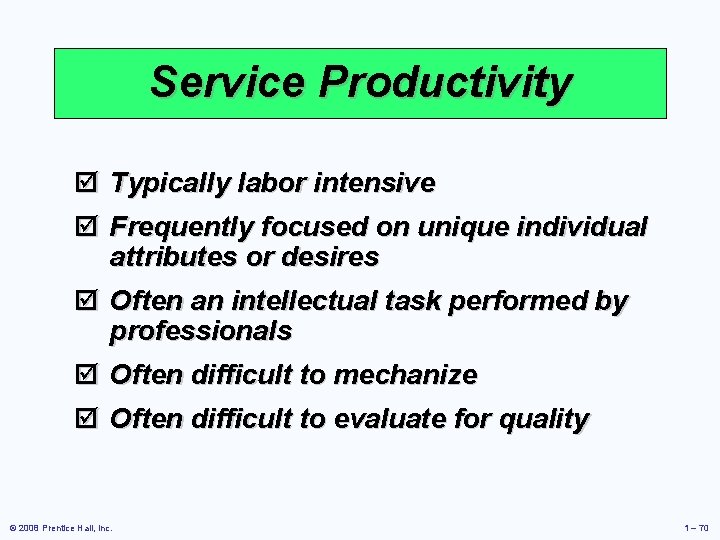 Service Productivity

☑ Typically labor intensive

☑ Frequently focused on unique individual attributes or desires

☑ Often an intellectual task performed by professionals

☑ Often difficult to mechanize

☑ Often difficult to evaluate for quality

© 2008 Prentice Hall, Inc.

1 – 70